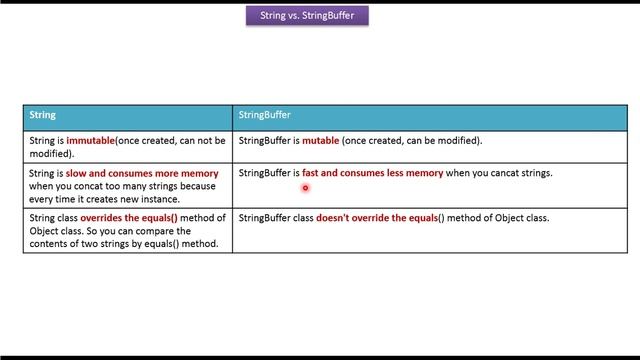 String vs. StringBuffer

| String | StringBuffer |
|---|---|
| String is immutable(once created, can not be modified). | StringBuffer is mutable (once created, can be modified). |
| String is slow and consumes more memory when you concat too many strings because every time it creates new instance. | StringBuffer is fast and consumes less memory when you cancat strings. |
| String class overrides the equals() method of Object class. So you can compare the contents of two strings by equals() method. | StringBuffer class doesn't override the equals() method of Object class. |